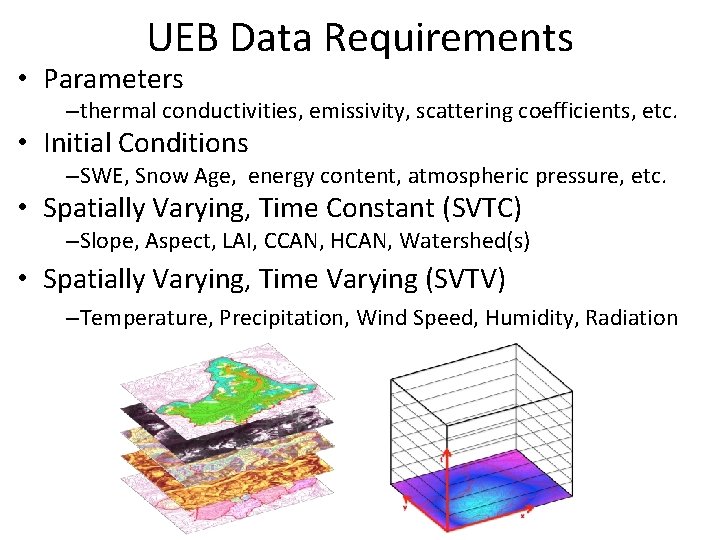 UEB Data Requirements

• Parameters
–thermal conductivities, emissivity, scattering coefficients, etc.

• Initial Conditions
–SWE, Snow Age, energy content, atmospheric pressure, etc.

• Spatially Varying, Time Constant (SVTC)
–Slope, Aspect, LAI, CCAN, HCAN, Watershed(s)

• Spatially Varying, Time Varying (SVTV)
–Temperature, Precipitation, Wind Speed, Humidity, Radiation

t

y

x